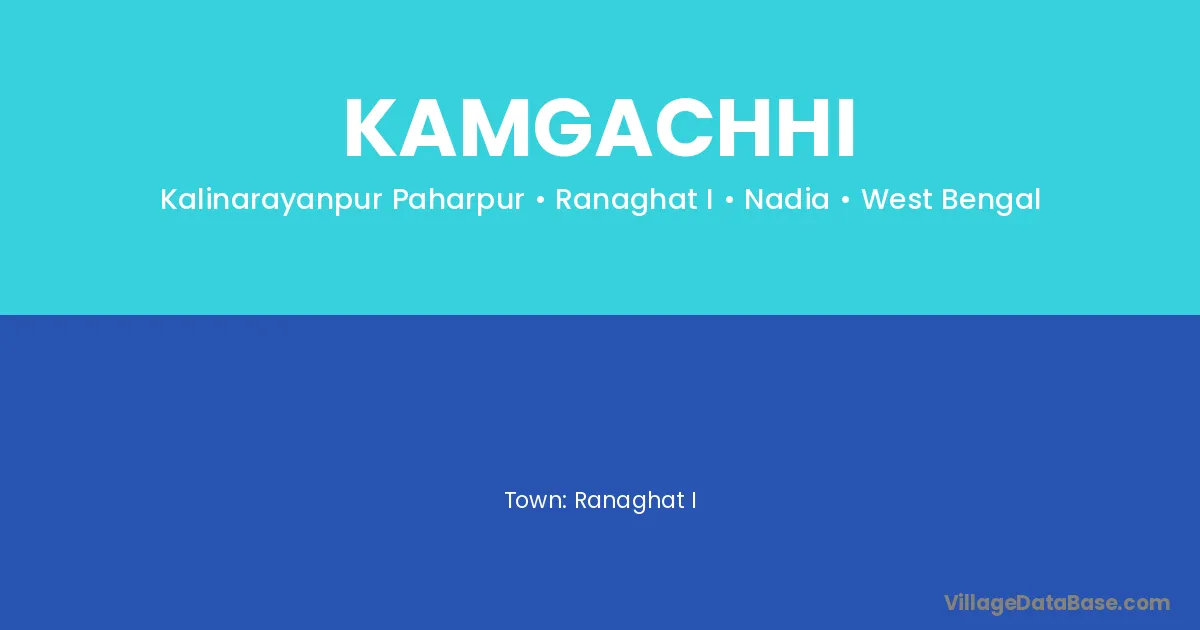 KAMGACHHI

Kalinarayanpur Paharpur • Ranaghat I • Nadia • West Bengal

Town: Ranaghat I

VillageDataBase.com